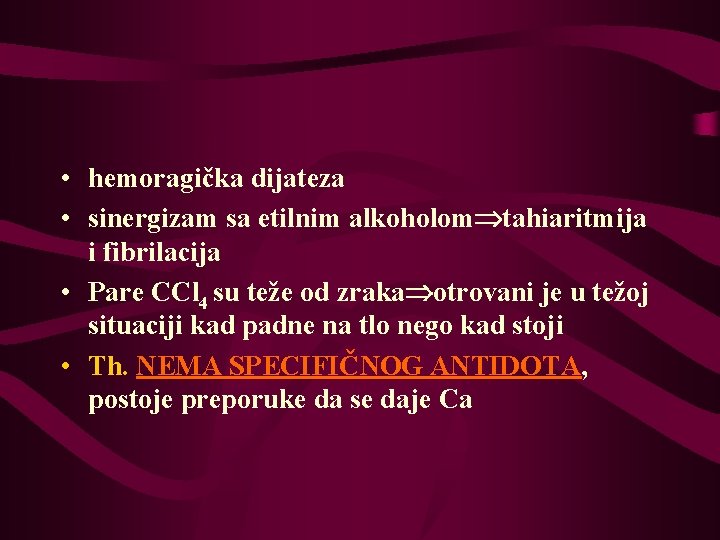 • hemoragička dijateza
• sinergizam sa etilnim alkoholom$\Rightarrow$tahiaritmija i fibrilacija
• Pare $CCl_4$ su teže od zraka$\Rightarrow$otrovani je u težoj situaciji kad padne na tlo nego kad stoji
• Th. NEMA SPECIFIČNOG ANTIDOTA, postoje preporuke da se daje Ca